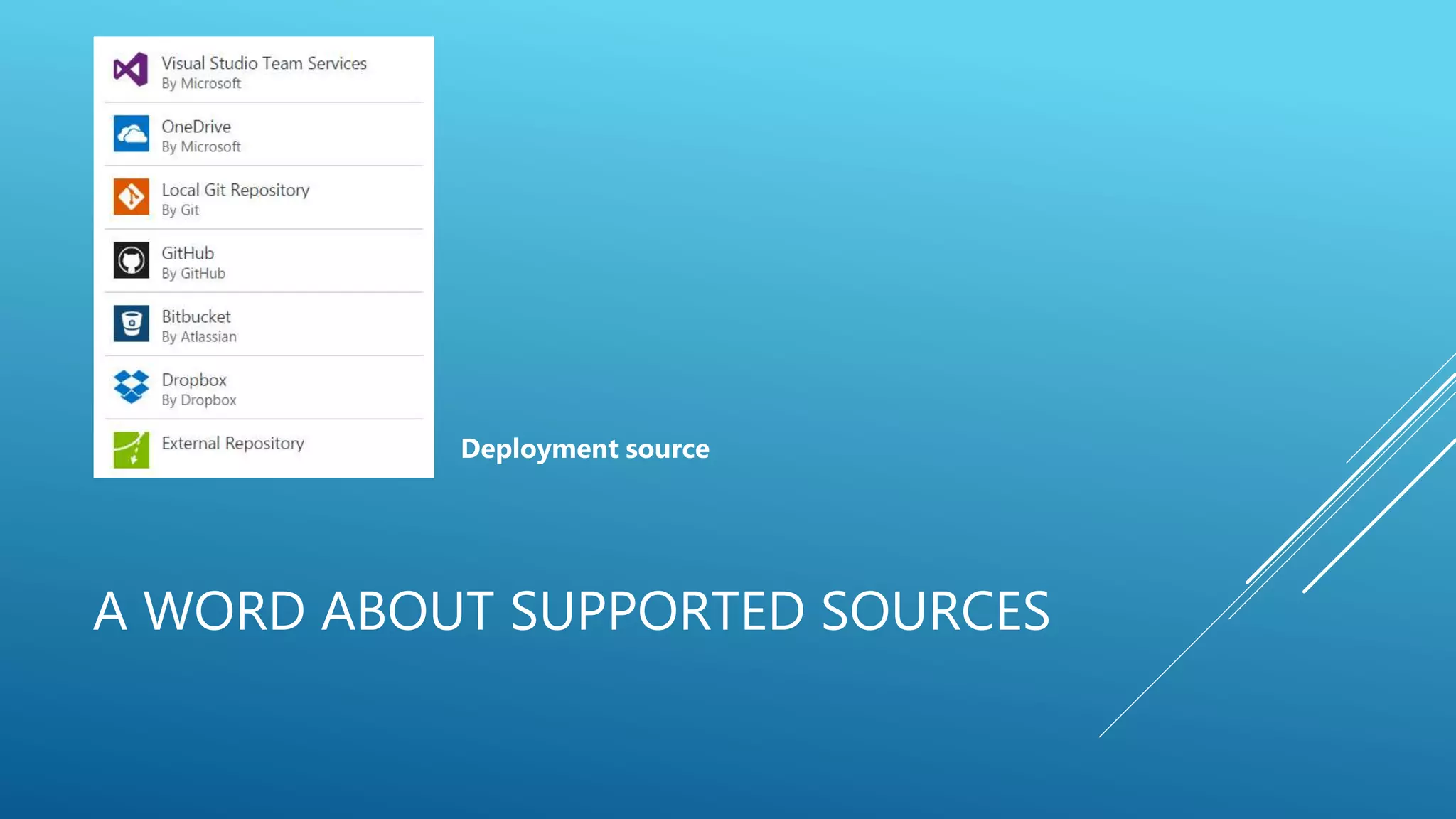 Visual Studio Team Services
By Microsoft

OneDrive
By Microsoft

Local Git Repository
By Git

GitHub
By GitHub

Bitbucket
By Atlassian

Dropbox
By Dropbox

External Repository

Deployment source

A WORD ABOUT SUPPORTED SOURCES